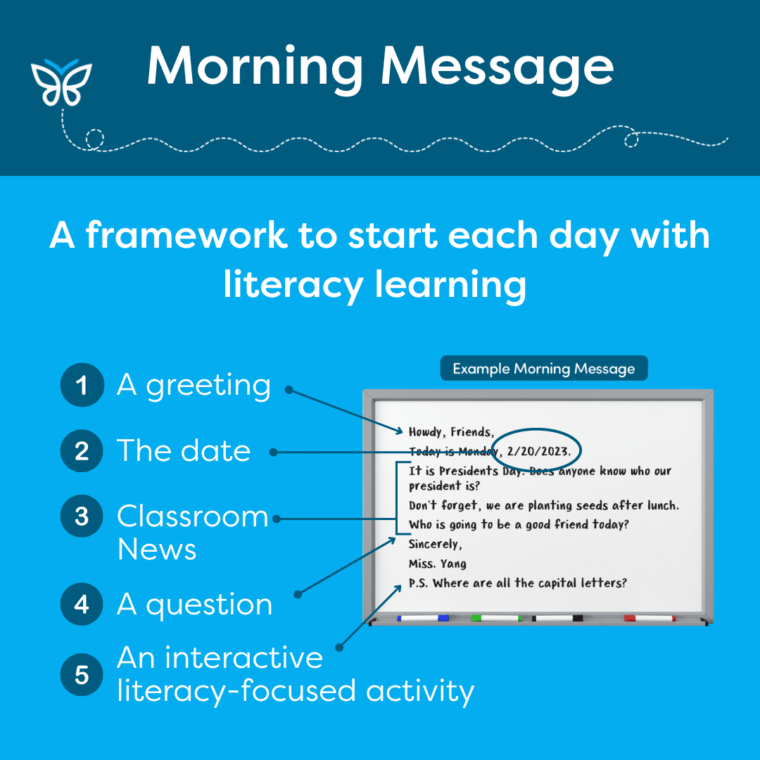 Morning Message

A framework to start each day with literacy learning

1 A greeting

2 The date

3 Classroom News

4 A question

5 An interactive literacy-focused activity

Example Morning Message

Howdy, Friends,
Today is Monday, 2/20/2023.
It is Presidents Day. Does anyone know who our president is?
Don't forget, we are planting seeds after lunch.
Who is going to be a good friend today?
Sincerely,
Miss. Yang
P.S. Where are all the capital letters?